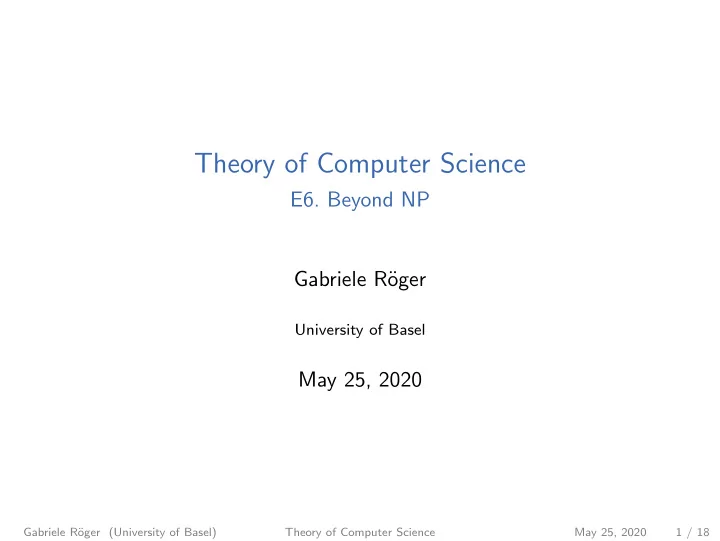 Theory of Computer Science
E6. Beyond NP

Gabriele Röger

University of Basel

May 25, 2020

Gabriele Röger (University of Basel) Theory of Computer Science May 25, 2020 1 / 18